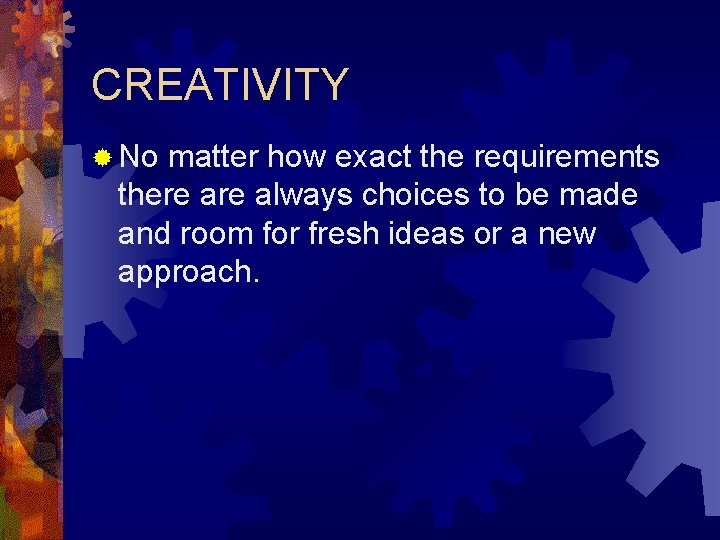 CREATIVITY

No matter how exact the requirements there are always choices to be made and room for fresh ideas or a new approach.